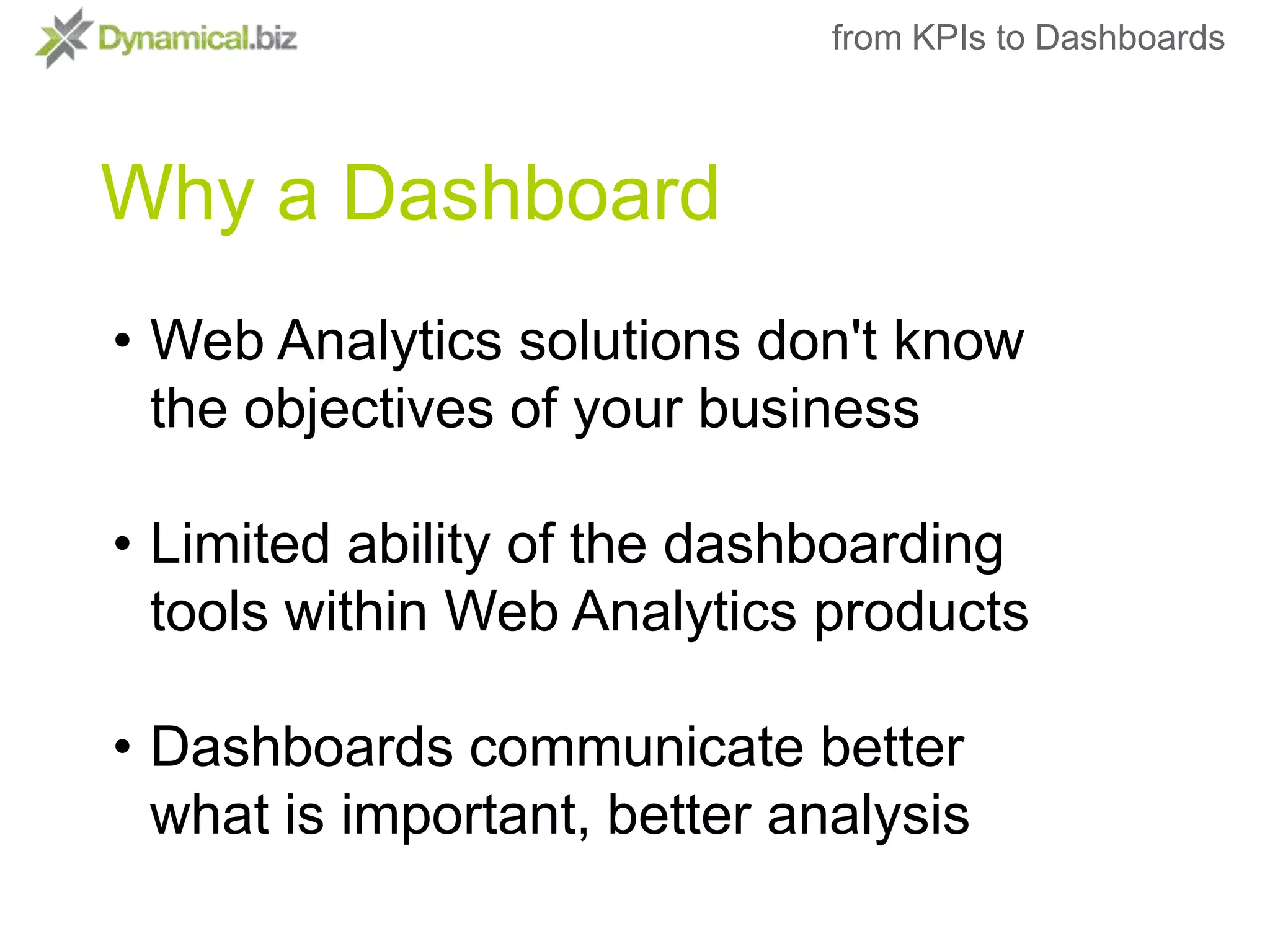 Dynamical.biz

from KPIs to Dashboards

Why a Dashboard

• Web Analytics solutions don't know the objectives of your business

• Limited ability of the dashboarding tools within Web Analytics products

• Dashboards communicate better what is important, better analysis